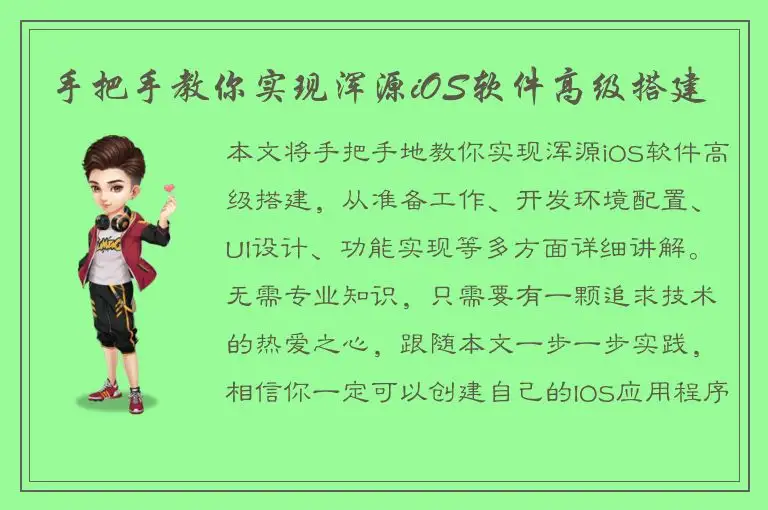 手把手教你实现浑源iOS软件高级搭建

本文将手把手地教你实现浑源iOS软件高级搭建，从准备工作、开发环境配置、UI设计、功能实现等多方面详细讲解。无需专业知识，只需要有一颗追求技术的热爱之心，跟随本文一步一步实践，相信你一定可以创建自己的IOS应用程序